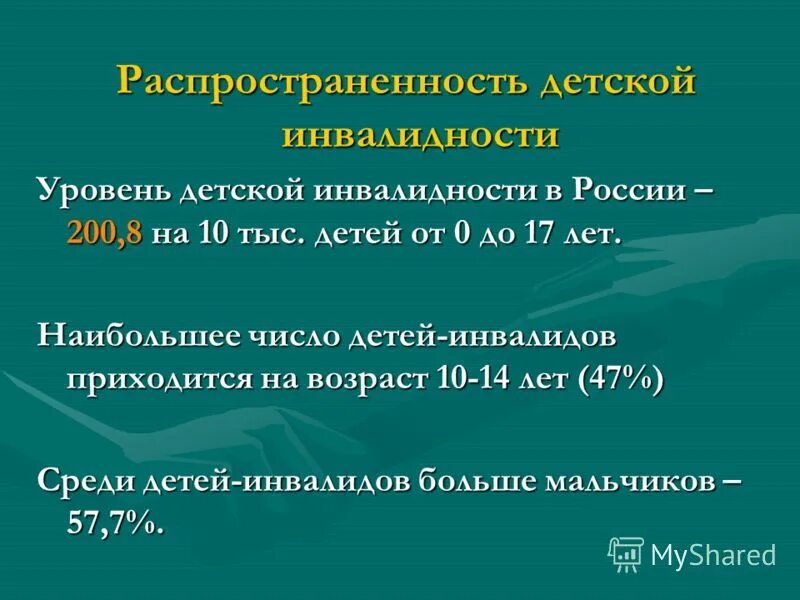 Распространенность детской инвалидности

Уровень детской инвалидности в России – 200,8 на 10 тыс. детей от 0 до 17 лет.

Наибольшее число детей-инвалидов приходится на возраст 10-14 лет (47%)

Среди детей-инвалидов больше мальчиков – 57,7%.

MyShared